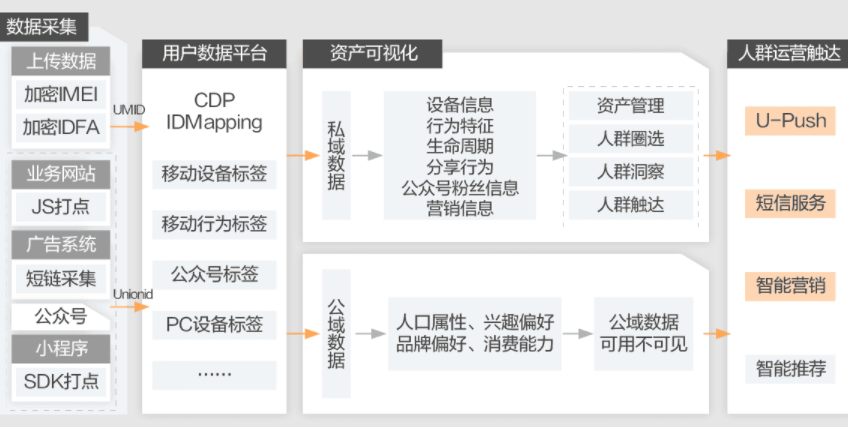 数据采集

上传数据
加密IMEI
加密IDFA

业务网站
JS打点
广告系统
短链采集
公众号
小程序
SDK打点

UMID
Unionid

用户数据平台
CDP
IDMapping
移动设备标签
移动行为标签
公众号标签
PC设备标签
……

资产可视化

私域数据
设备信息
行为特征
生命周期
分享行为
公众号粉丝信息
营销信息

资产管理
人群圈选
人群洞察
人群触达

公域数据
人口属性、兴趣偏好
品牌偏好、消费能力
公域数据
可用不可见

人群运营触达
U-Push
短信服务
智能营销
智能推荐